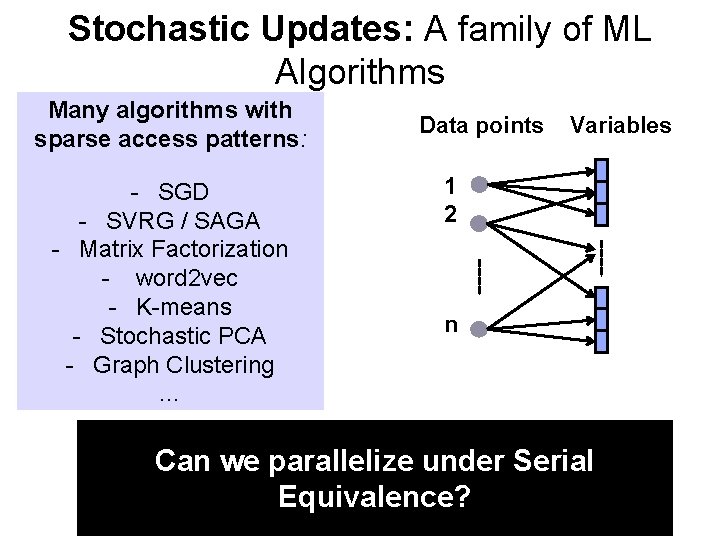 Stochastic Updates: A family of ML Algorithms

Many algorithms with sparse access patterns:

- SGD
- SVRG / SAGA
- Matrix Factorization
- word2vec
- K-means
- Stochastic PCA
- Graph Clustering
...

Data points Variables

1
2
n

Can we parallelize under Serial Equivalence?